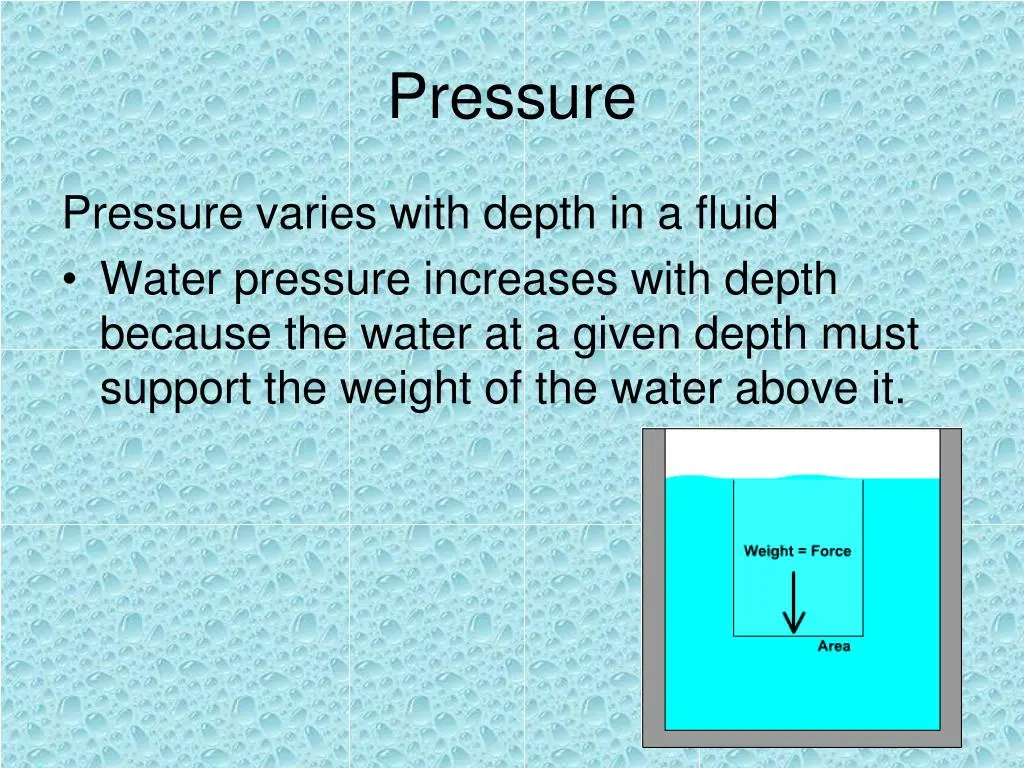 Pressure

Pressure varies with depth in a fluid

• Water pressure increases with depth because the water at a given depth must support the weight of the water above it.

Weight = Force

Area